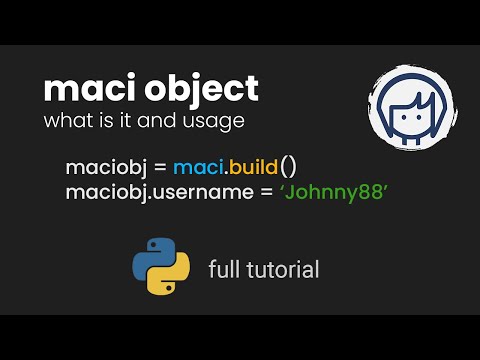 maci object
what is it and usage

maciobj = maci.build()
maciobj.username = ‘Johnny88’

full tutorial